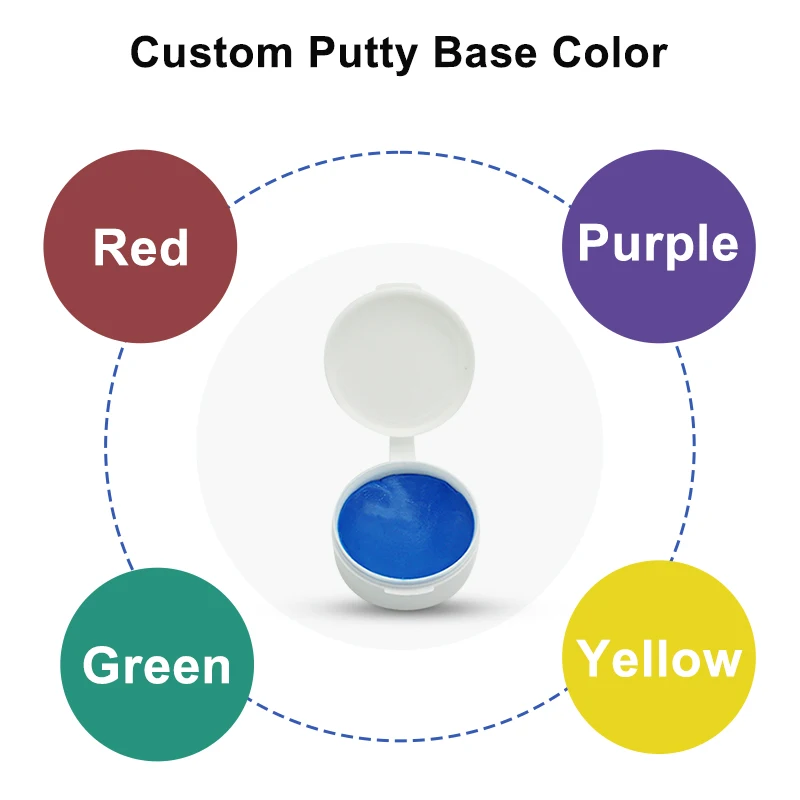 Custom Putty Base Color

Red

Purple

Green

Yellow